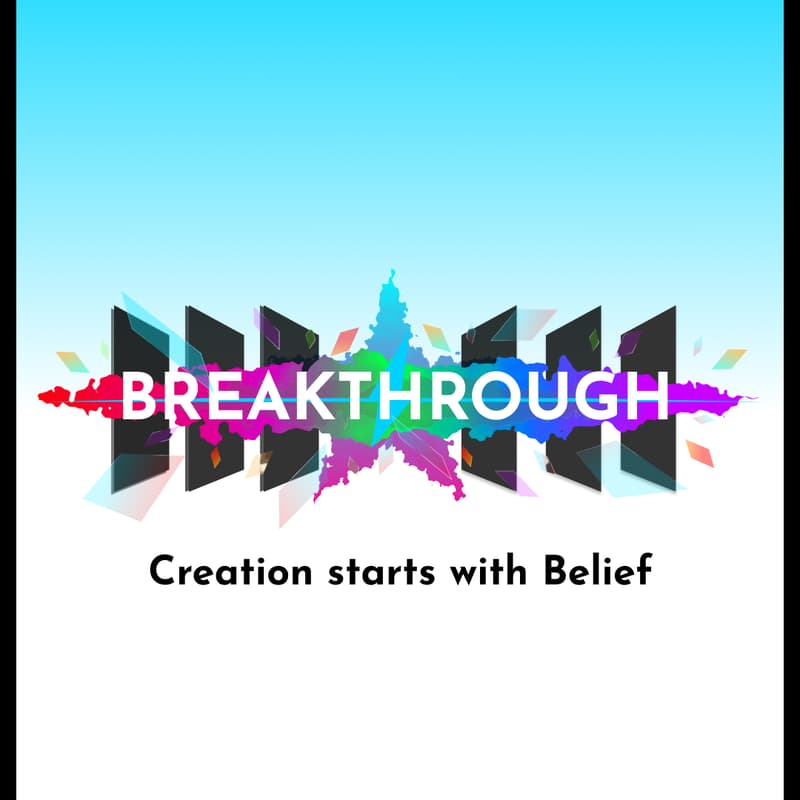 BREAKTHROUGH

Creation starts with Belief